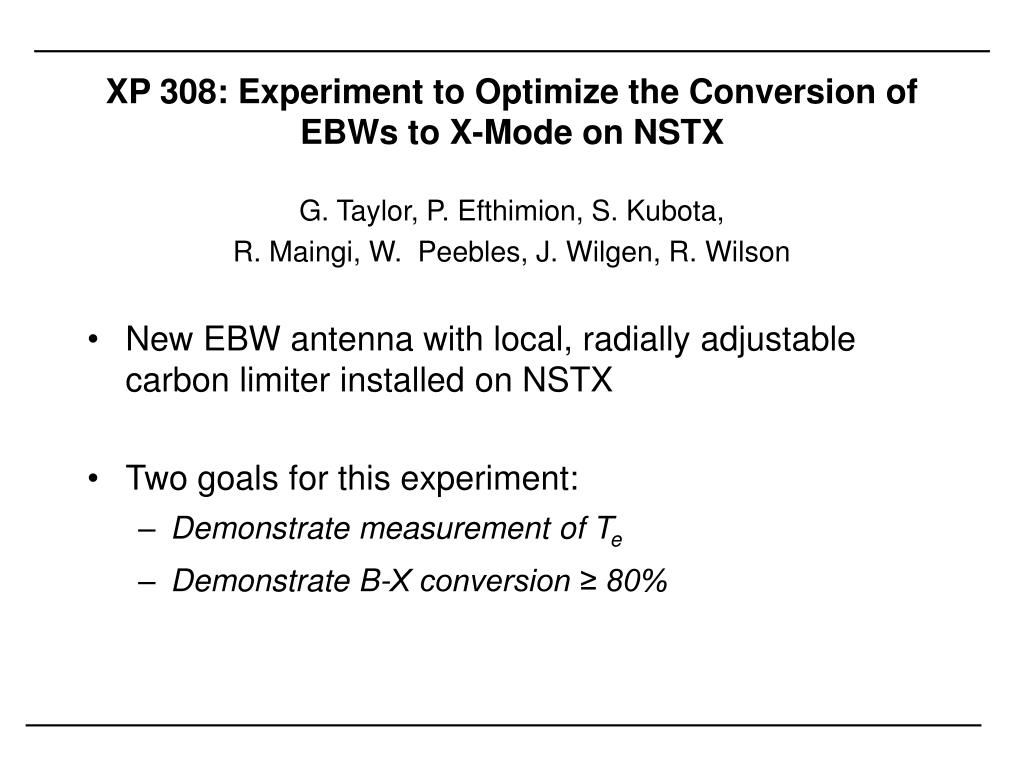 XP 308: Experiment to Optimize the Conversion of EBWs to X-Mode on NSTX

G. Taylor, P. Efthimion, S. Kubota,
R. Maingi, W. Peebles, J. Wilgen, R. Wilson

• New EBW antenna with local, radially adjustable carbon limiter installed on NSTX

• Two goals for this experiment:
– Demonstrate measurement of $T_e$
– Demonstrate B-X conversion ≥ 80%